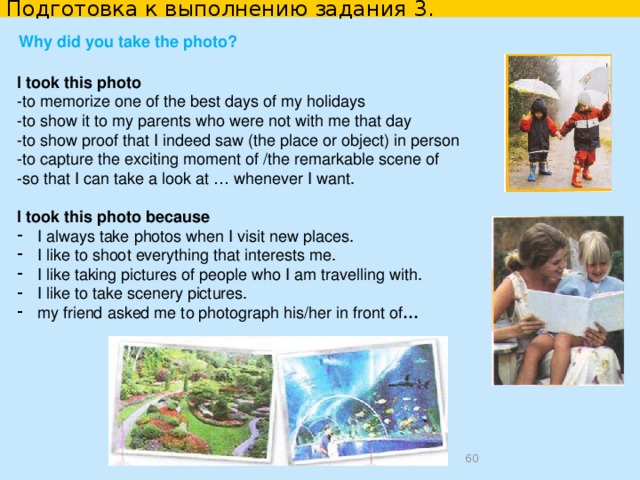 Подготовка к выполнению задания 3.

Why did you take the photo?

I took this photo
-to memorize one of the best days of my holidays
-to show it to my parents who were not with me that day
-to show proof that I indeed saw (the place or object) in person
-to capture the exciting moment of /the remarkable scene of
-so that I can take a look at … whenever I want.

I took this photo because
- I always take photos when I visit new places.
- I like to shoot everything that interests me.
- I like taking pictures of people who I am travelling with.
- I like to take scenery pictures.
- my friend asked me to photograph his/her in front of…

60